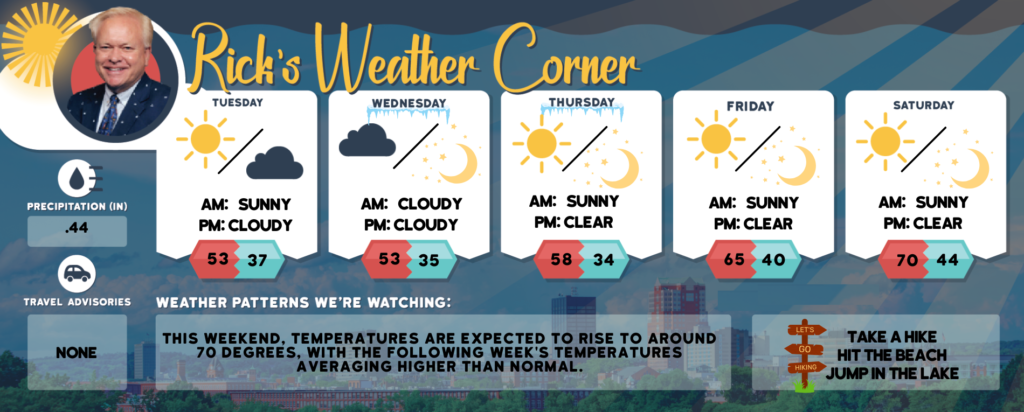 Rick's Weather Corner

TUESDAY
AM: SUNNY
PM: CLOUDY
53 37

WEDNESDAY
AM: CLOUDY
PM: CLOUDY
53 35

THURSDAY
AM: SUNNY
PM: CLEAR
58 34

FRIDAY
AM: SUNNY
PM: CLEAR
65 40

SATURDAY
AM: SUNNY
PM: CLEAR
70 44

PRECIPITATION (IN)
.44

TRAVEL ADVISORIES
NONE

WEATHER PATTERNS WE'RE WATCHING:
THIS WEEKEND, TEMPERATURES ARE EXPECTED TO RISE TO AROUND 70 DEGREES, WITH THE FOLLOWING WEEK'S TEMPERATURES AVERAGING HIGHER THAN NORMAL.

LET'S
GO
HIKING

TAKE A HIKE
HIT THE BEACH
JUMP IN THE LAKE